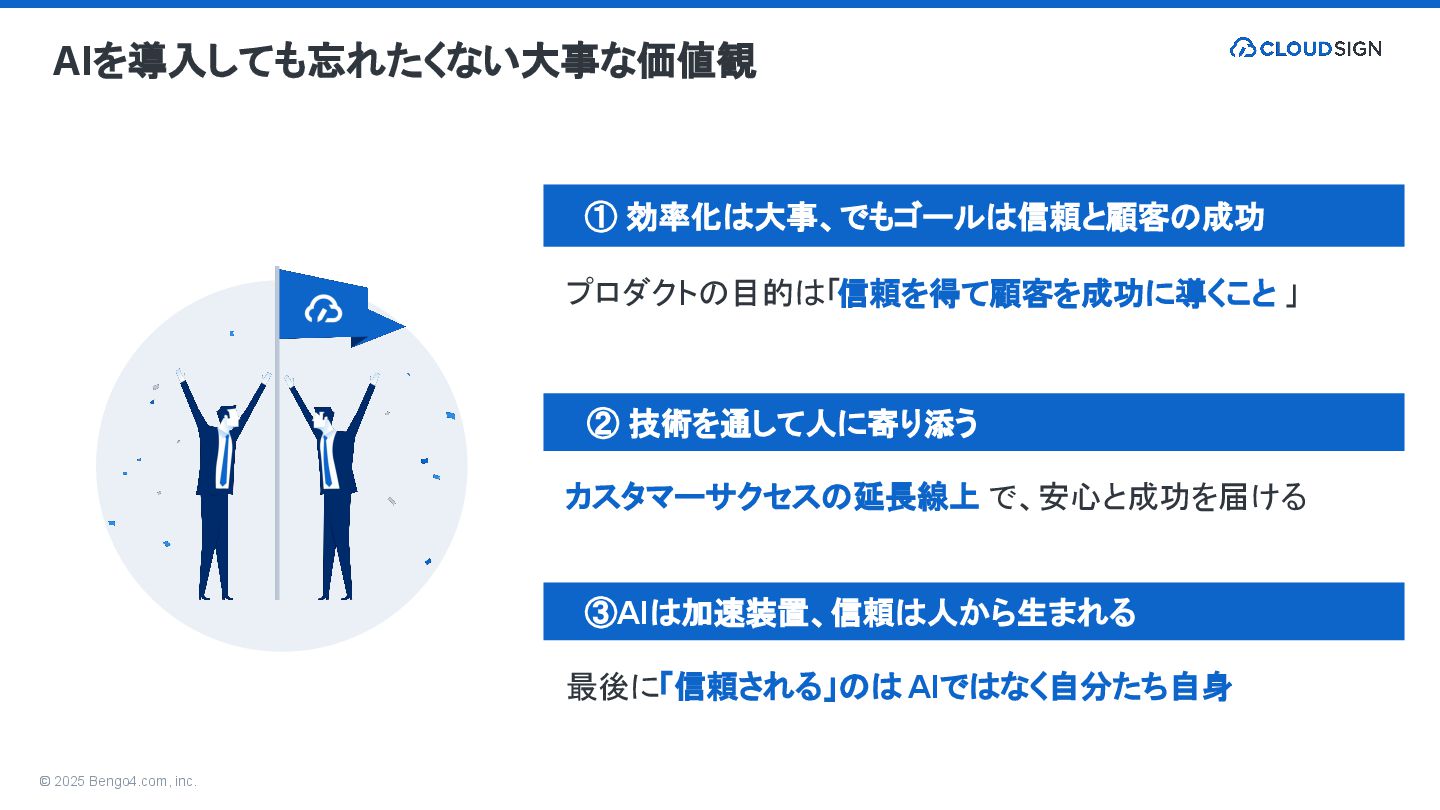 AIを導入しても忘れたくない大事な価値観

CLOUDSIGN

① 効率化は大事、でもゴールは信頼と顧客の成功

プロダクトの目的は「信頼を得て顧客を成功に導くこと 」

② 技術を通して人に寄り添う

カスタマーサクセスの延長線上 で、安心と成功を届ける

③AIは加速装置、信頼は人から生まれる

最後に「信頼される」のは AIではなく自分たち自身

© 2025 Bengo4.com, inc.